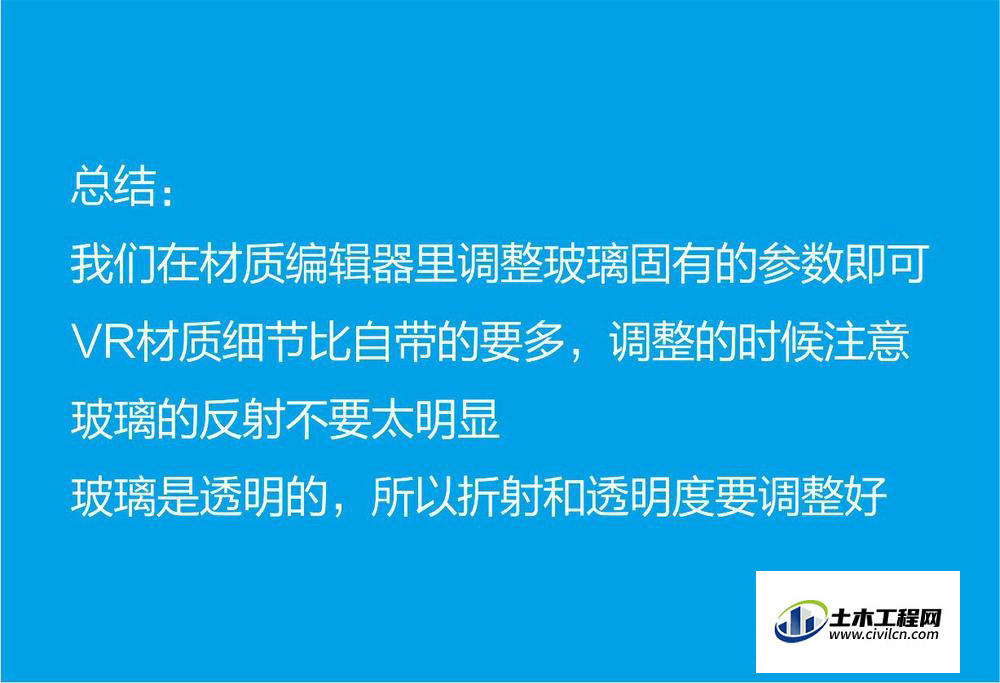 总结：
我们在材质编辑器里调整玻璃固有的参数即可
VR材质细节比自带的要多，调整的时候注意
玻璃的反射不要太明显
玻璃是透明的，所以折射和透明度要调整好

土木工程网
www.civilcn.com